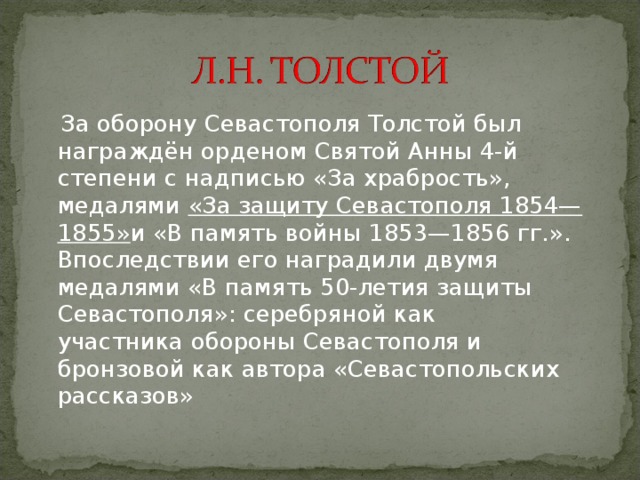 Л.Н. ТОЛСТОЙ

За оборону Севастополя Толстой был награждён орденом Святой Анны 4-й степени с надписью «За храбрость», медалями «За защиту Севастополя 1854—1855»и «В память войны 1853—1856 гг.». Впоследствии его наградили двумя медалями «В память 50-летия защиты Севастополя»: серебряной как участника обороны Севастополя и бронзовой как автора «Севастопольских рассказов»